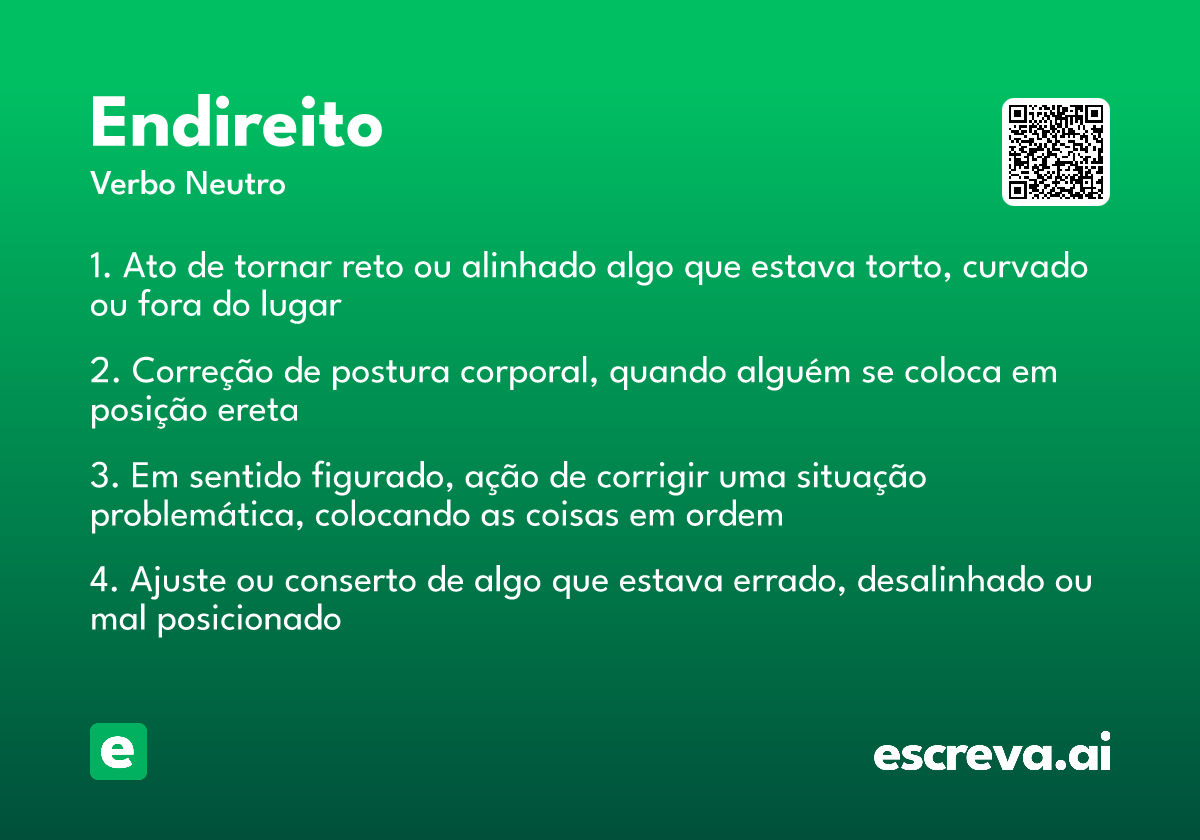 Endireito
Verbo Neutro

1. Ato de tornar reto ou alinhado algo que estava torto, curvado ou fora do lugar

2. Correção de postura corporal, quando alguém se coloca em posição ereta

3. Em sentido figurado, ação de corrigir uma situação problemática, colocando as coisas em ordem

4. Ajuste ou conserto de algo que estava errado, desalinhado ou mal posicionado

e

escreva.ai